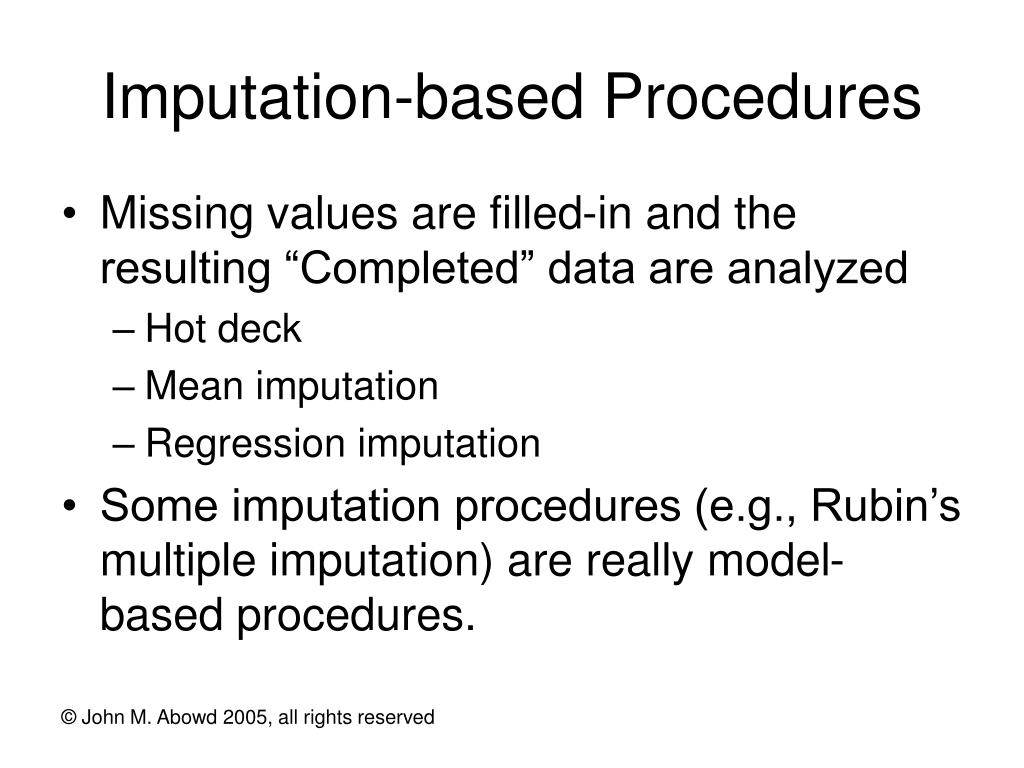 Imputation-based Procedures

• Missing values are filled-in and the resulting “Completed” data are analyzed
– Hot deck
– Mean imputation
– Regression imputation

• Some imputation procedures (e.g., Rubin’s multiple imputation) are really model-based procedures.

© John M. Abowd 2005, all rights reserved